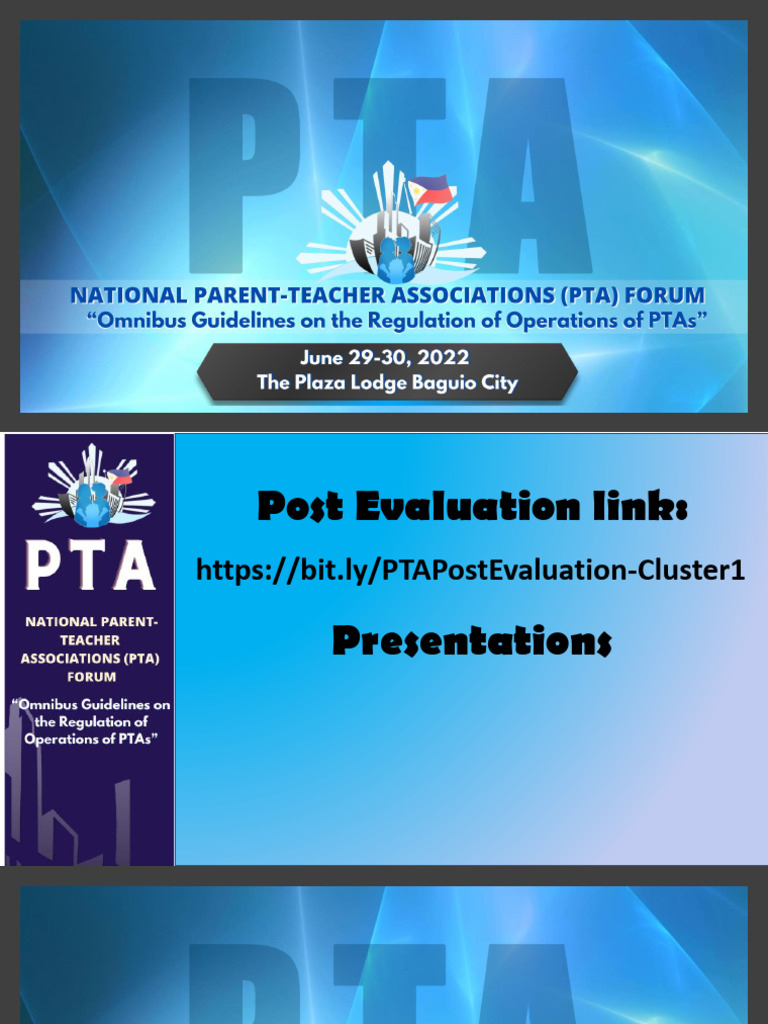 PTA

NATIONAL PARENT-TEACHER ASSOCIATIONS (PTA) FORUM
"Omnibus Guidelines on the Regulation of Operations of PTAs"

June 29-30, 2022
The Plaza Lodge Baguio City

PTA

NATIONAL PARENT-TEACHER ASSOCIATIONS (PTA) FORUM

"Omnibus Guidelines on the Regulation of Operations of PTAs"

Post Evaluation link:

https://bit.ly/PTAPostEvaluation-Cluster1

Presentations

PTA